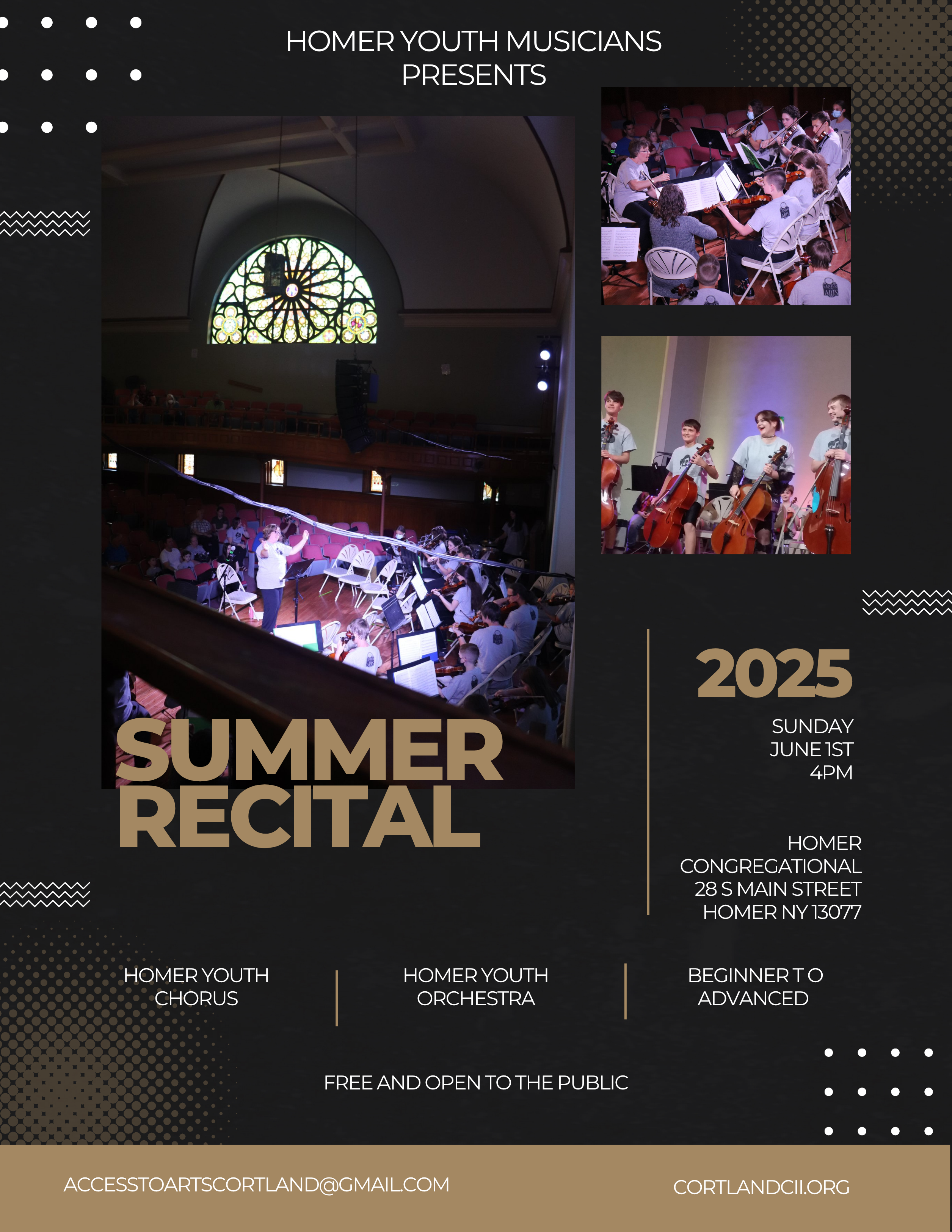 HOMER YOUTH MUSICIANS PRESENTS

SUMMER RECITAL

2025

SUNDAY
JUNE 1ST
4PM

HOMER CONGREGATIONAL
28 S MAIN STREET
HOMER NY 13077

HOMER YOUTH CHORUS

HOMER YOUTH ORCHESTRA

BEGINNER TO ADVANCED

FREE AND OPEN TO THE PUBLIC

ACCESSTOARTSCORTLAND@GMAIL.COM

CORTLANDCII.ORG